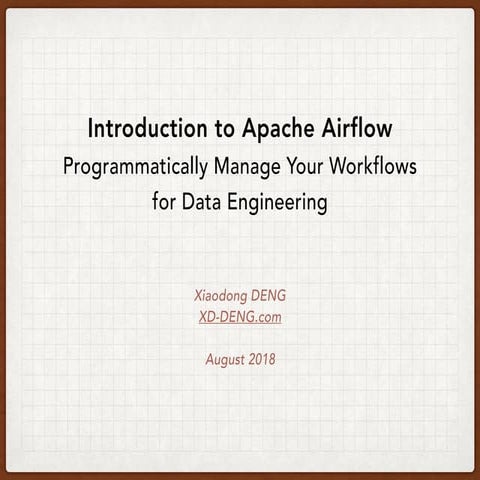 Introduction to Apache Airflow
Programmatically Manage Your Workflows for Data Engineering

Xiaodong DENG
XD-DENG.com

August 2018